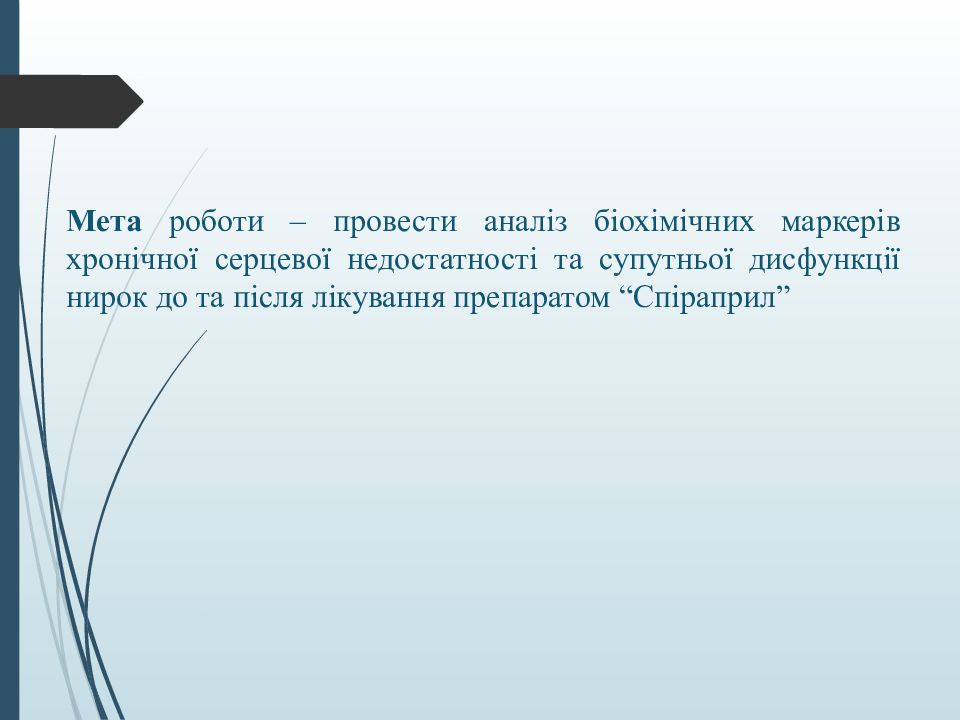 Мета роботи – провести аналіз біохімічних маркерів хронічної серцевої недостатності та супутньої дисфункції нирок до та після лікування препаратом “Спіраприл”